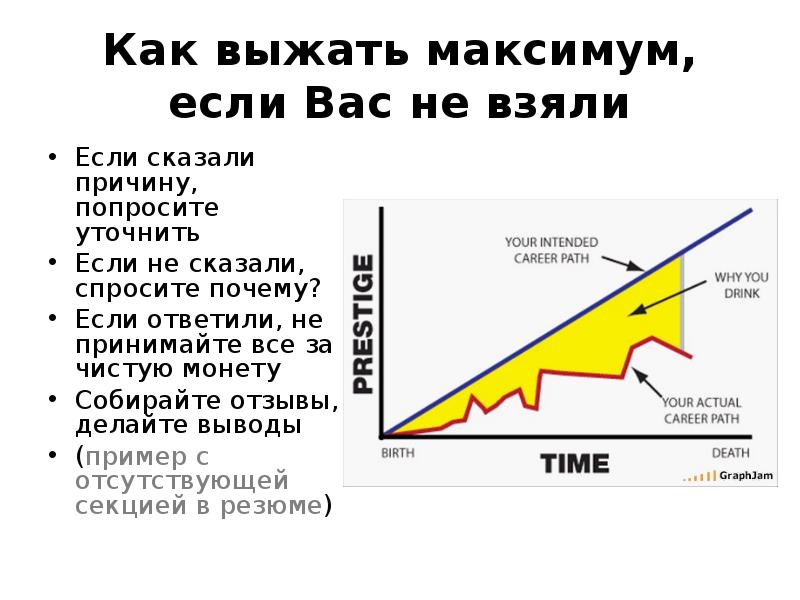 Как выжать максимум, если Вас не взяли

• Если сказали причину, попросите уточнить
• Если не сказали, спросите почему?
• Если ответили, не принимайте все за чистую монету
• Собирайте отзывы, делайте выводы
• (пример с отсутствующей секцией в резюме)

PRESTIGE
YOUR INTENDED CAREER PATH
WHY YOU DRINK
YOUR ACTUAL CAREER PATH
BIRTH
TIME
DEATH
GraphJam